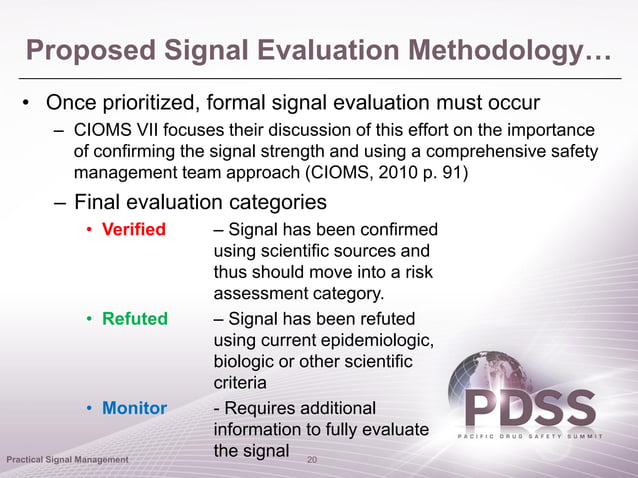 Proposed Signal Evaluation Methodology…

• Once prioritized, formal signal evaluation must occur

– CIOMS VII focuses their discussion of this effort on the importance of confirming the signal strength and using a comprehensive safety management team approach (CIOMS, 2010 p. 91)

– Final evaluation categories

• Verified – Signal has been confirmed using scientific sources and thus should move into a risk assessment category.

• Refuted – Signal has been refuted using current epidemiologic, biologic or other scientific criteria

• Monitor - Requires additional information to fully evaluate the signal

PDSS
PACIFIC DRUG SAFETY SUMMIT

Practical Signal Management 20